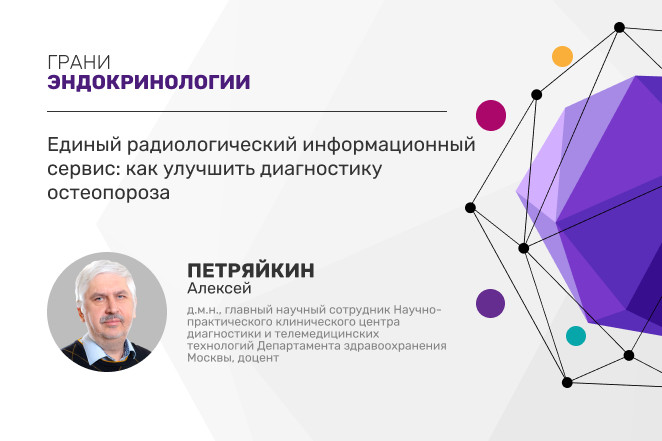 ГРАНИ
ЭНДОКРИНОЛОГИИ

Единый радиологический информационный сервис: как улучшить диагностику остеопороза

ПЕТРЯЙКИН
Алексей

д.м.н., главный научный сотрудник Научно-практического клинического центра диагностики и телемедицинских технологий Департамента здравоохранения Москвы, доцент